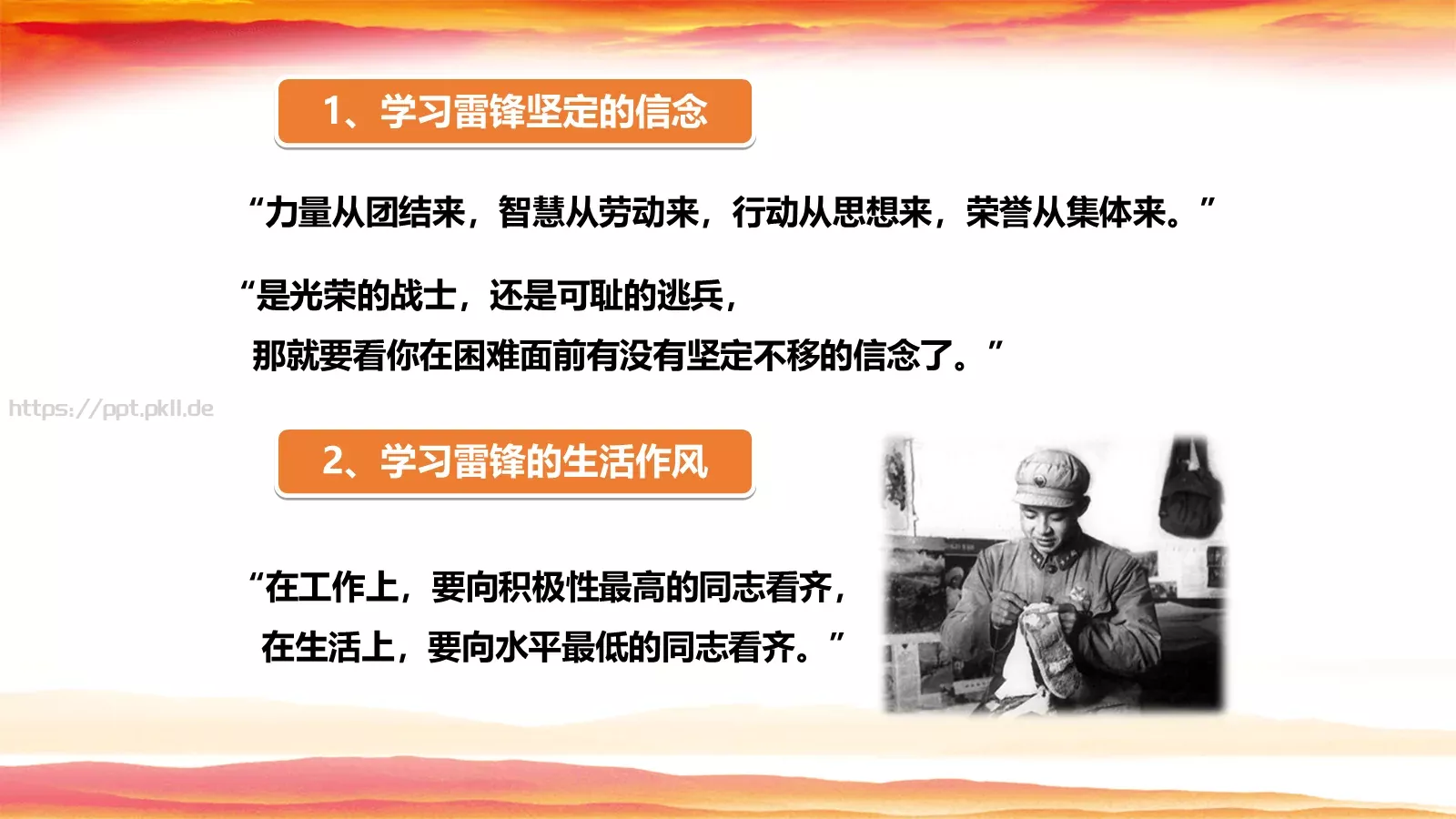 1、学习雷锋坚定的信念

“力量从团结来，智慧从劳动来，行动从思想来，荣誉从集体来。”

“是光荣的战士，还是可耻的逃兵，
那就要看你在困难面前有没有坚定不移的信念了。”

https://ppt.pkll.de

2、学习雷锋的生活作风

“在工作上，要向积极性最高的同志看齐，
在生活上，要向水平最低的同志看齐。”